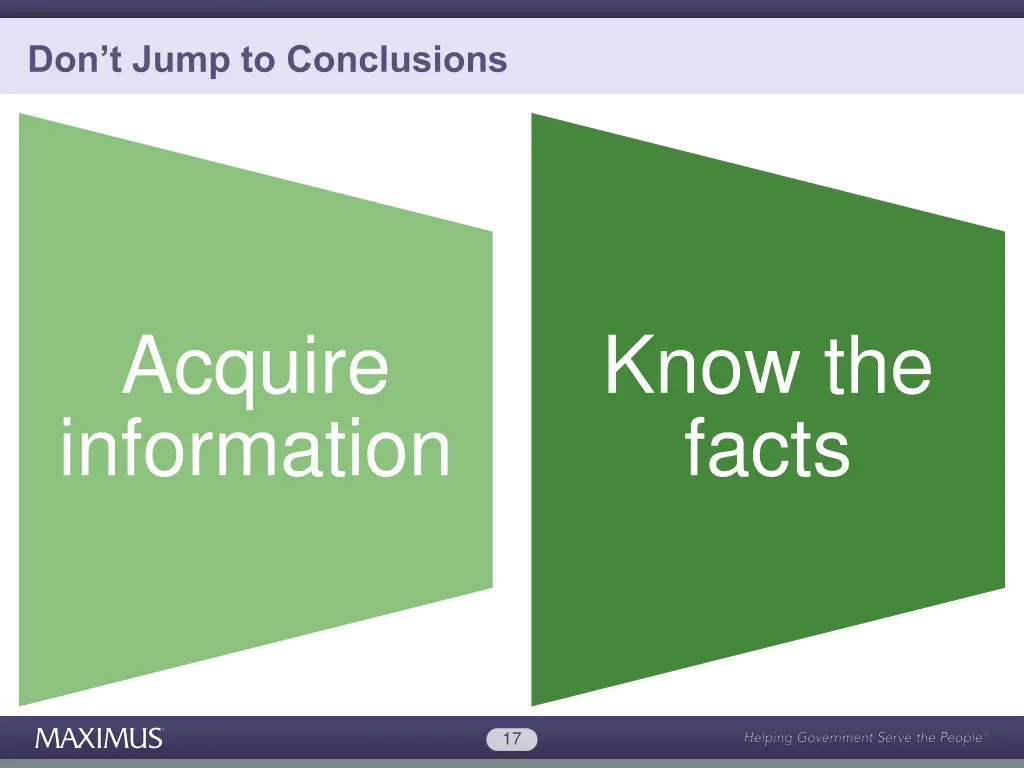 Don’t Jump to Conclusions

Acquire information

Know the facts

MAXIMUS

17

Helping Government Serve the People®